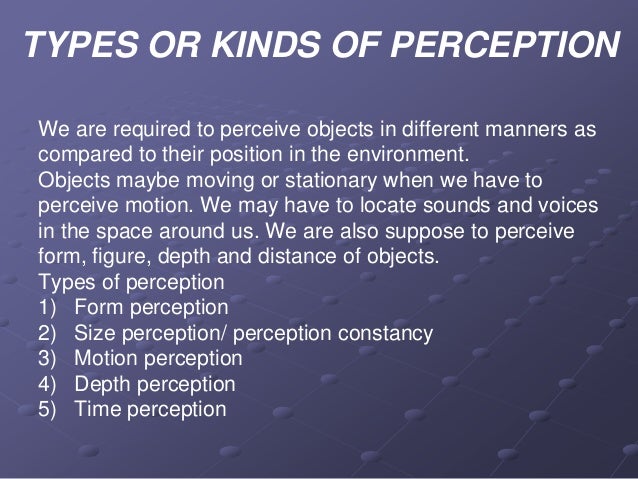 TYPES OR KINDS OF PERCEPTION

We are required to perceive objects in different manners as compared to their position in the environment.
Objects maybe moving or stationary when we have to perceive motion. We may have to locate sounds and voices in the space around us. We are also suppose to perceive form, figure, depth and distance of objects.
Types of perception
1) Form perception
2) Size perception/ perception constancy
3) Motion perception
4) Depth perception
5) Time perception